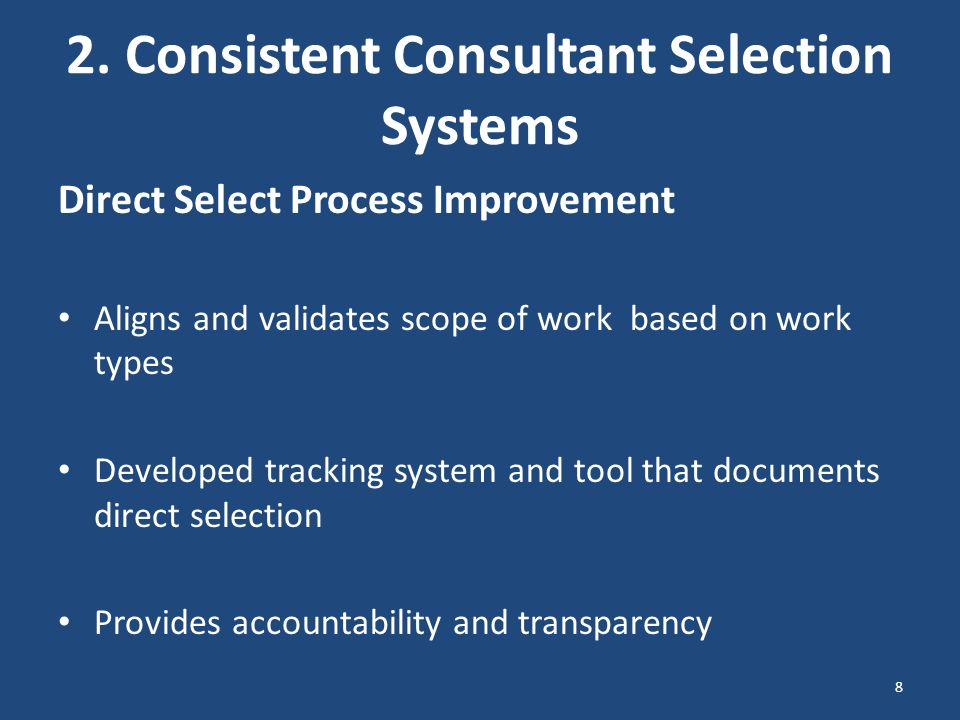 2. Consistent Consultant Selection Systems

Direct Select Process Improvement

• Aligns and validates scope of work based on work types

• Developed tracking system and tool that documents direct selection

• Provides accountability and transparency

8